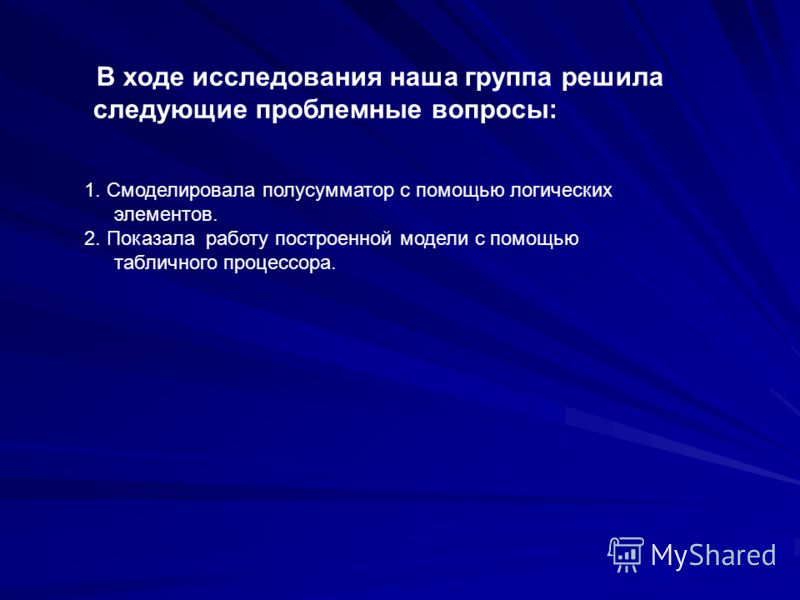 В ходе исследования наша группа решила следующие проблемные вопросы:

1. Смоделировала полусумматор с помощью логических элементов.
2. Показала работу построенной модели с помощью табличного процессора.

MyShared